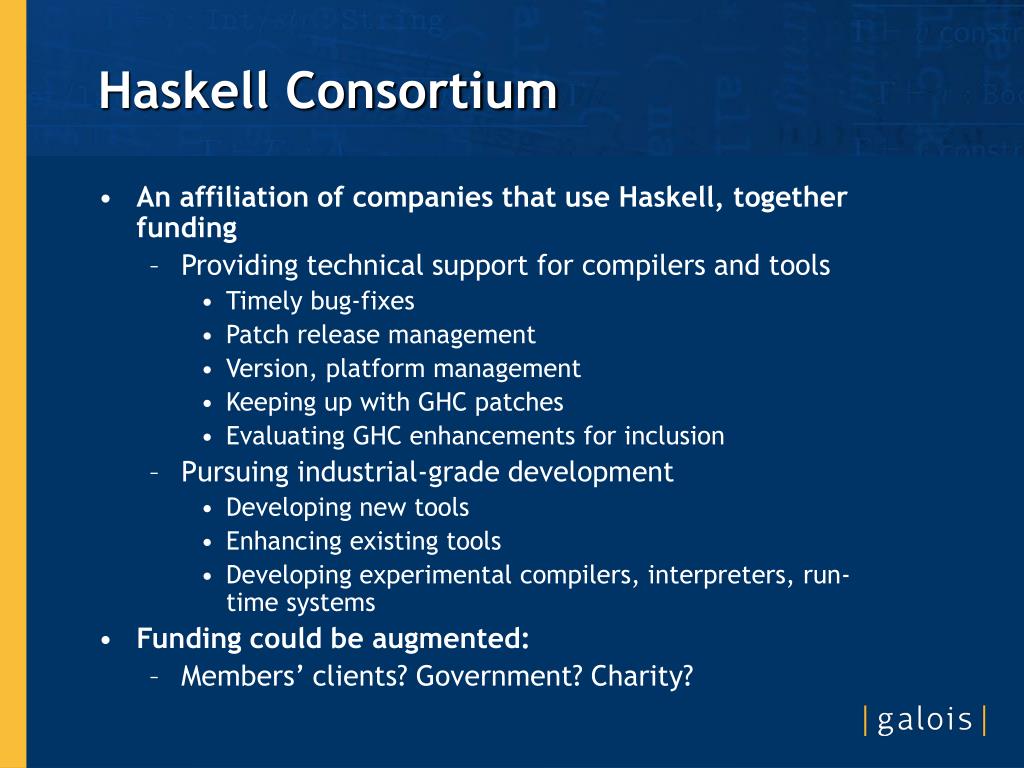 Haskell Consortium

• An affiliation of companies that use Haskell, together funding
– Providing technical support for compilers and tools
• Timely bug-fixes
• Patch release management
• Version, platform management
• Keeping up with GHC patches
• Evaluating GHC enhancements for inclusion
– Pursuing industrial-grade development
• Developing new tools
• Enhancing existing tools
• Developing experimental compilers, interpreters, run-time systems
• Funding could be augmented:
– Members' clients? Government? Charity?

|galois|